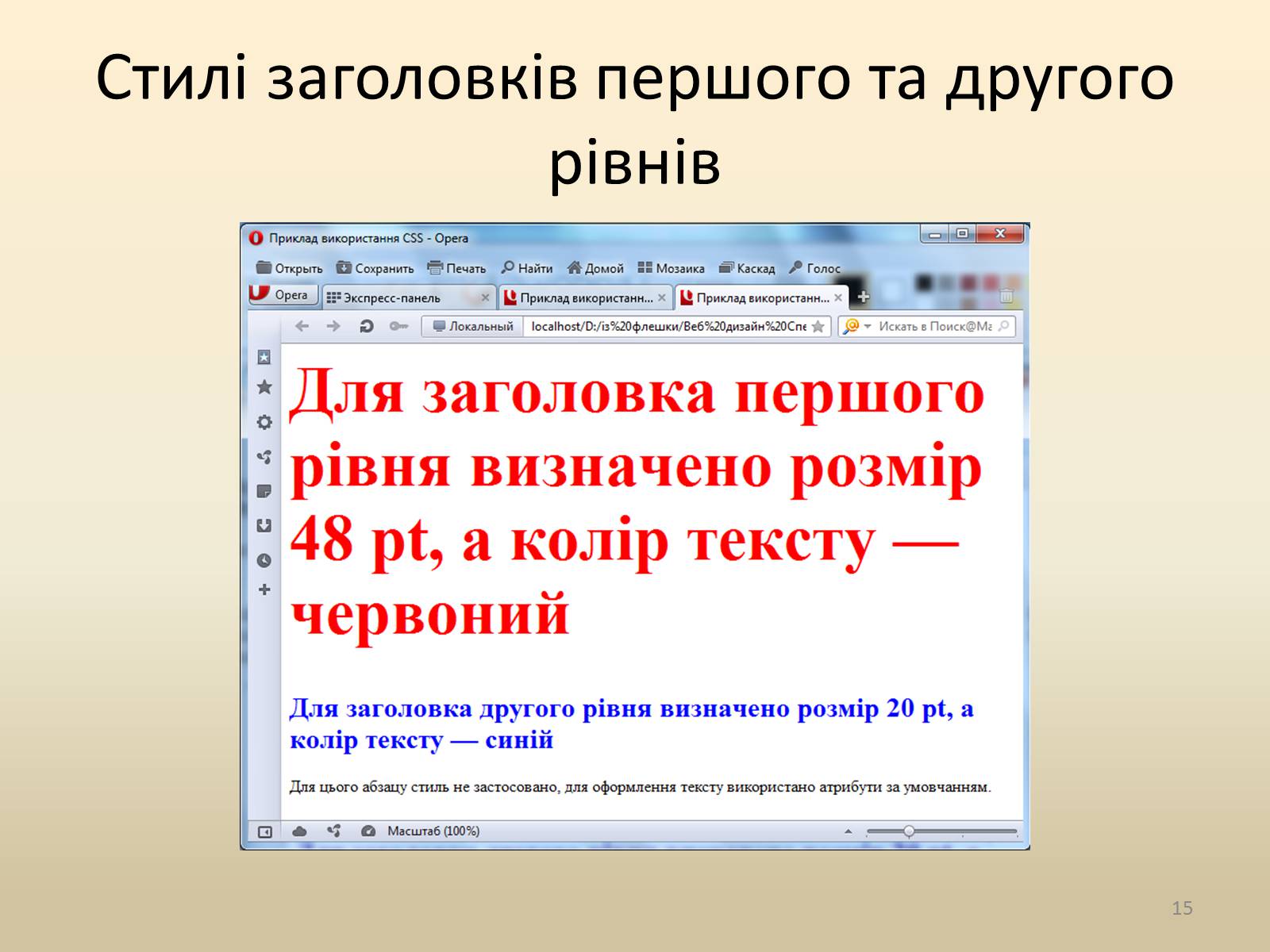 Стилі заголовків першого та другого рівнів

Приклад використання CSS - Opera

Открыть Сохранить Печать Найти Домой Мозаика Каскад Голос

Opera Экспресс-панель Приклад використанн... Приклад використанн...

Локальный localhost/D:/із%20флешки/Веб%20дизайн%20Спе

Искать в Поиск@Ма

Для заголовка першого рівня визначено розмір 48 pt, а колір тексту — червоний

Для заголовка другого рівня визначено розмір 20 pt, а колір тексту — синій

Для цього абзацу стиль не застосовано, для оформлення тексту використано атрибути за умовчанням.

Масштаб (100%)

15